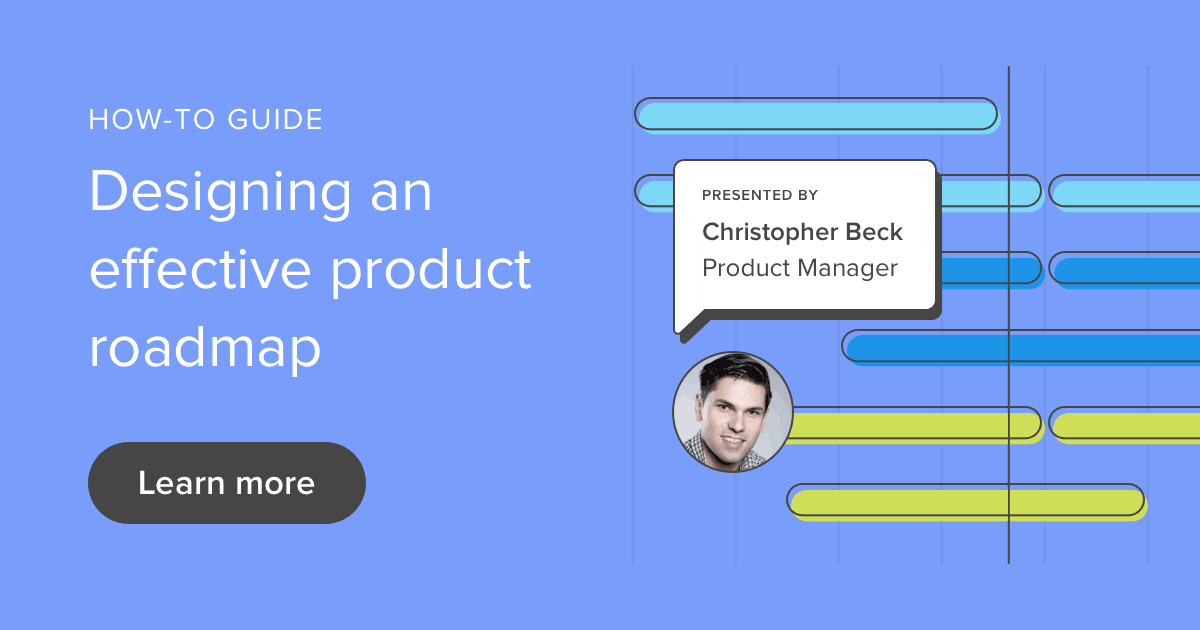 HOW-TO GUIDE

Designing an effective product roadmap

Learn more

PRESENTED BY

Christopher Beck
Product Manager